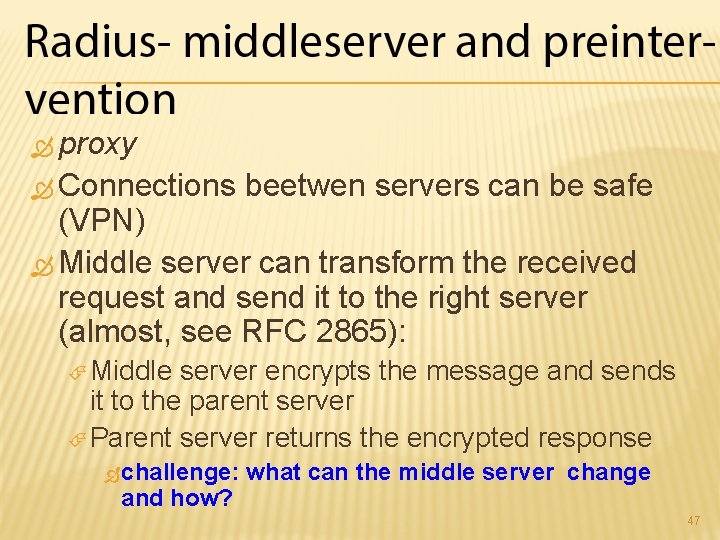 Radius- middleserver and preintervention

proxy

Connections beetwen servers can be safe (VPN)

Middle server can transform the received request and send it to the right server (almost, see RFC 2865):

Middle server encrypts the message and sends it to the parent server

Parent server returns the encrypted response

challenge: what can the middle server change and how?

47